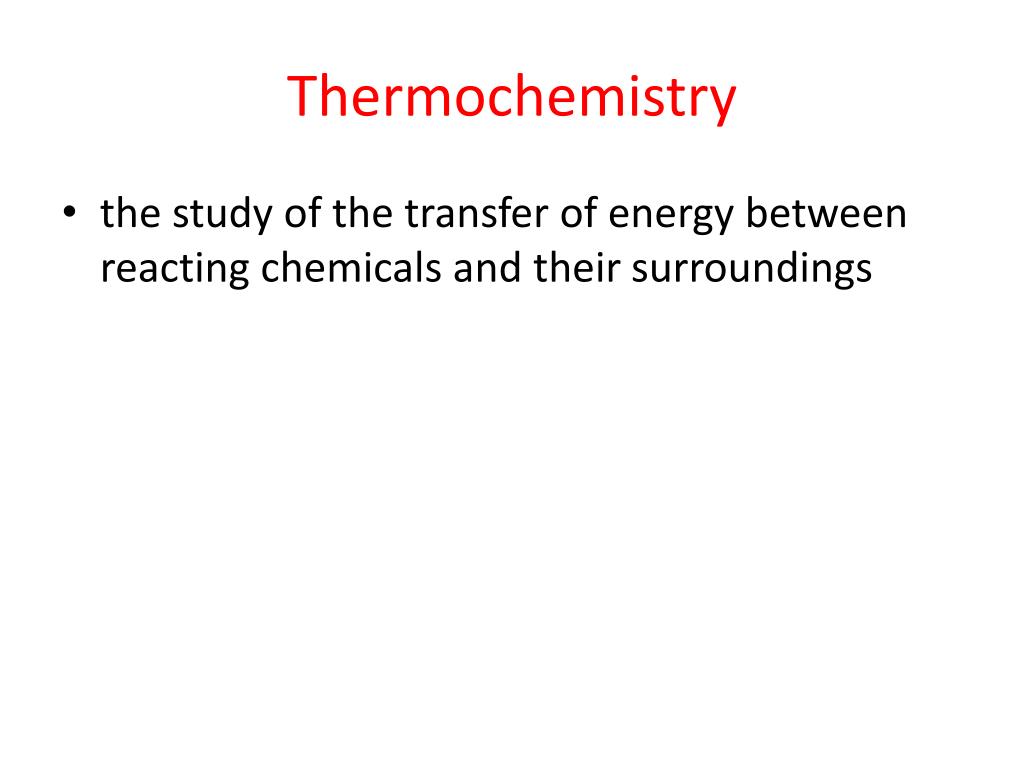 Thermochemistry

• the study of the transfer of energy between reacting chemicals and their surroundings